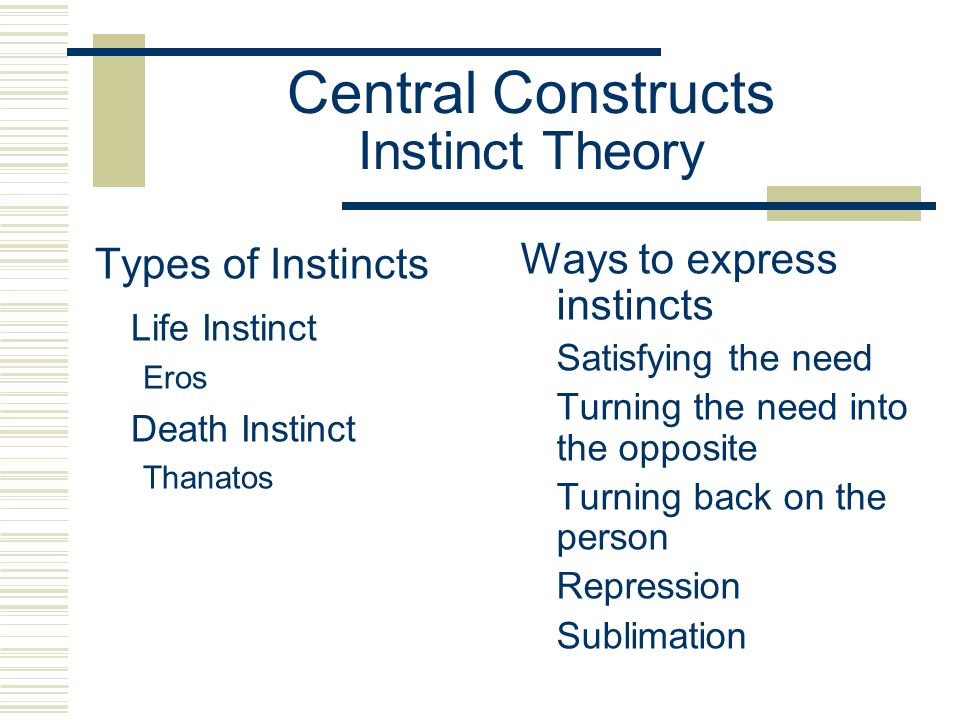 Central Constructs
Instinct Theory

Types of Instincts

Life Instinct

Eros

Death Instinct

Thanatos

Ways to express instincts

Satisfying the need

Turning the need into the opposite

Turning back on the person

Repression

Sublimation